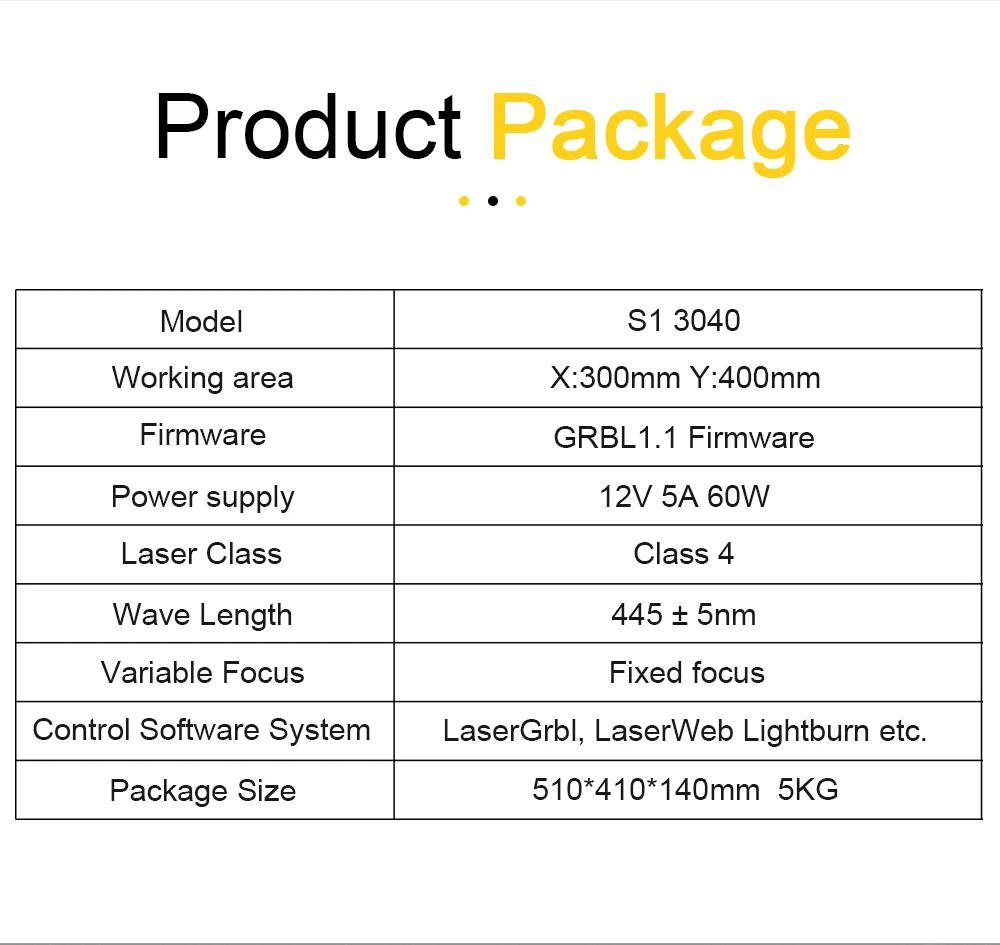 Product Package

| Model | S1 3040 |
|---|---|
| Working area | X:300mm Y:400mm |
| Firmware | GRBL1.1 Firmware |
| Power supply | 12V 5A 60W |
| Laser Class | Class 4 |
| Wave Length | 445 ± 5nm |
| Variable Focus | Fixed focus |
| Control Software System | LaserGrbl, LaserWeb Lightburn etc. |
| Package Size | 510*410*140mm 5KG |